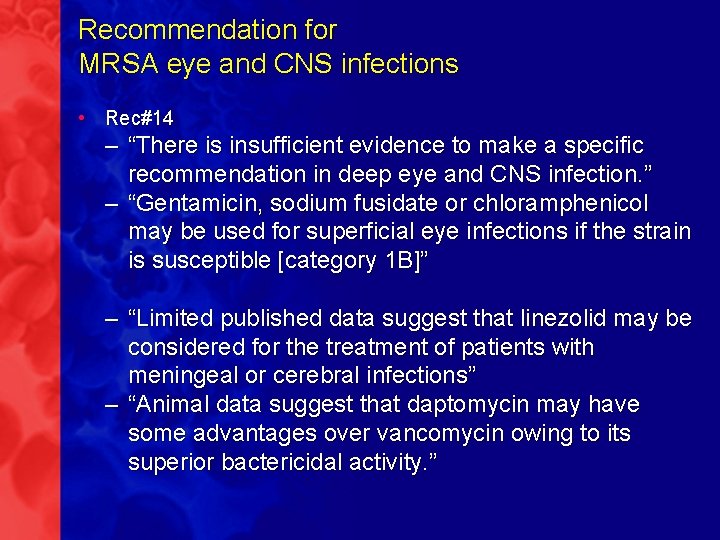 Recommendation for
MRSA eye and CNS infections

• Rec#14
– “There is insufficient evidence to make a specific recommendation in deep eye and CNS infection.”
– “Gentamicin, sodium fusidate or chloramphenicol may be used for superficial eye infections if the strain is susceptible [category 1B]”

– “Limited published data suggest that linezolid may be considered for the treatment of patients with meningeal or cerebral infections”
– “Animal data suggest that daptomycin may have some advantages over vancomycin owing to its superior bactericidal activity.”